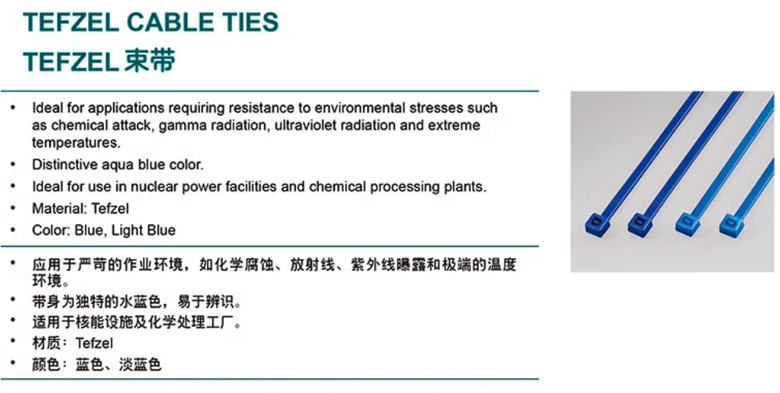 TEFZEL CABLE TIES
TEFZEL 束带

• Ideal for applications requiring resistance to environmental stresses such as chemical attack, gamma radiation, ultraviolet radiation and extreme temperatures.
• Distinctive aqua blue color.
• Ideal for use in nuclear power facilities and chemical processing plants.
• Material: Tefzel
• Color: Blue, Light Blue

• 应用于严苛的作业环境，如化学腐蚀、放射线、紫外线曝露和极端的温度环境。
• 带身为独特的水蓝色，易于辨识。
• 适用于核能设施及化学处理工厂。
• 材质：Tefzel
• 颜色：蓝色、淡蓝色